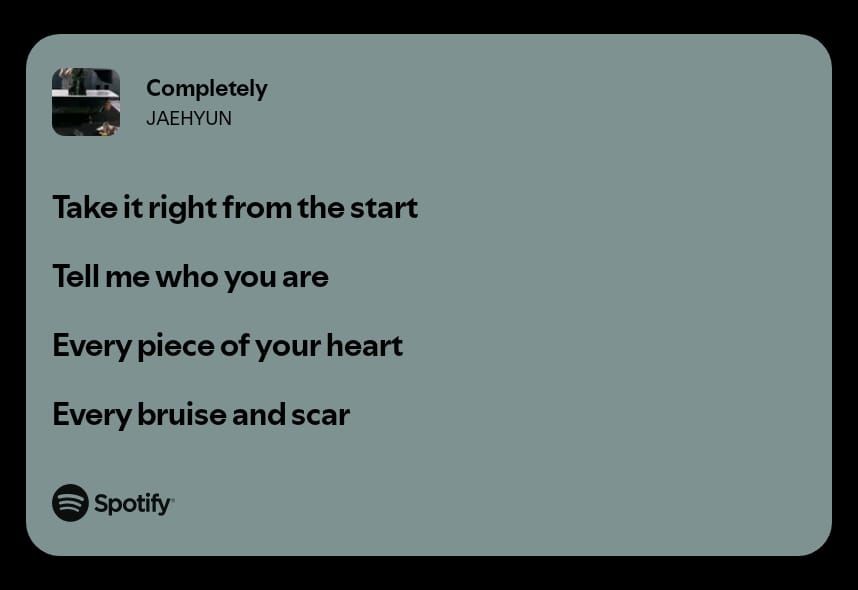 Completely
JAEHYUN

Take it right from the start

Tell me who you are

Every piece of your heart

Every bruise and scar

Spotify